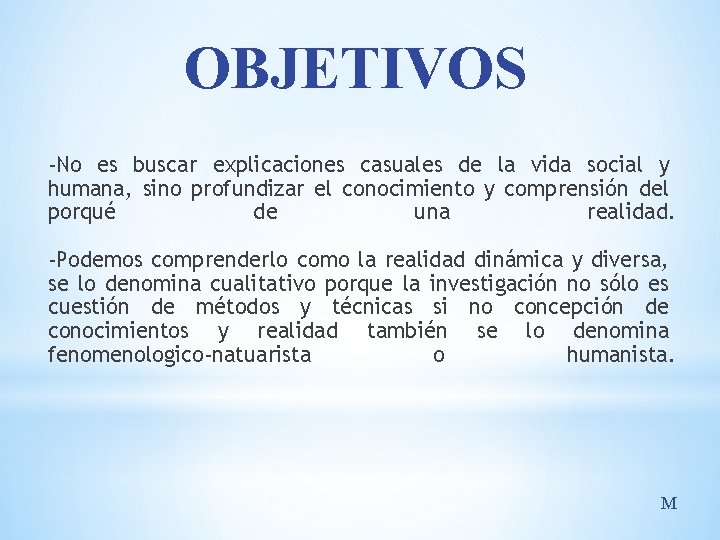 OBJETIVOS

-No es buscar explicaciones casuales de la vida social y humana, sino profundizar el conocimiento y comprensión del porqué de una realidad.

-Podemos comprenderlo como la realidad dinámica y diversa, se lo denomina cualitativo porque la investigación no sólo es cuestión de métodos y técnicas si no concepción de conocimientos y realidad también se lo denomina fenomenologico-natuarista o humanista.

M